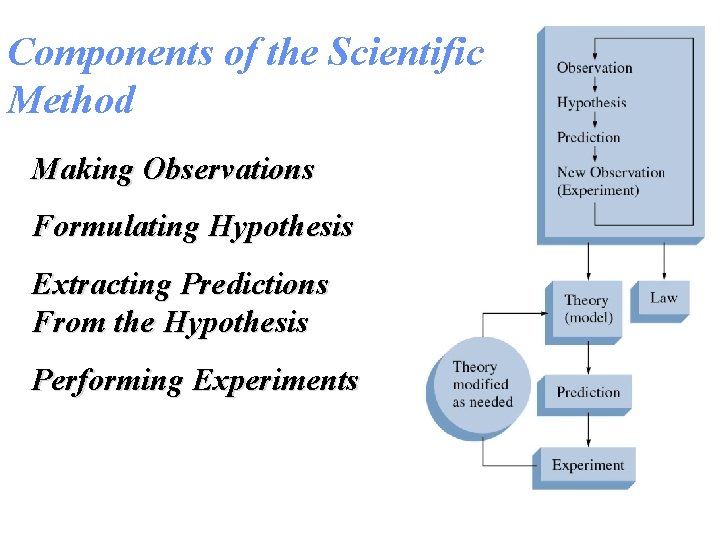 Components of the Scientific Method

Making Observations

Formulating Hypothesis

Extracting Predictions From the Hypothesis

Performing Experiments

Observation

Hypothesis

Prediction

New Observation (Experiment)

Theory (model)

Law

Theory modified as needed

Prediction

Experiment